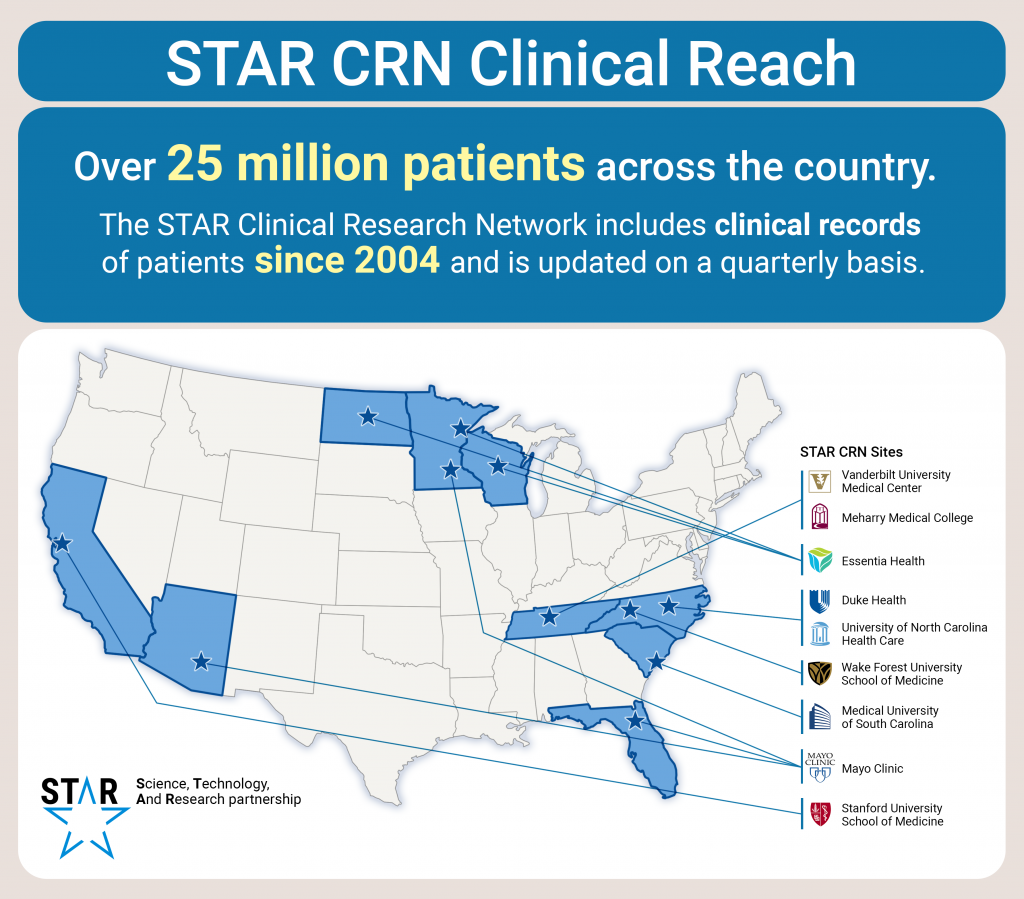 STAR CRN Clinical Reach

Over 25 million patients across the country.

The STAR Clinical Research Network includes clinical records of patients since 2004 and is updated on a quarterly basis.

STAR CRN Sites

Vanderbilt University Medical Center

Meharry Medical College

Essentia Health

Duke Health

University of North Carolina Health Care

Wake Forest University School of Medicine

Medical University of South Carolina

MAYO CLINIC

Mayo Clinic

Stanford University School of Medicine

STAR

Science, Technology, And Research partnership